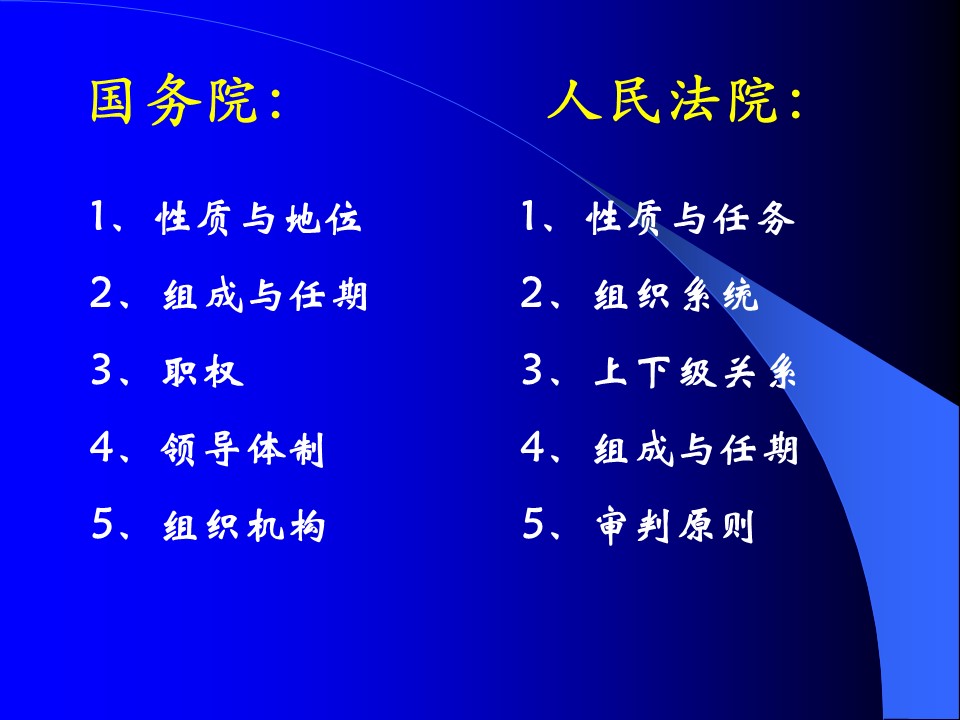 国务院：

1、性质与地位
2、组成与任期
3、职权
4、领导体制
5、组织机构

人民法院：

1、性质与任务
2、组织系统
3、上下级关系
4、组成与任期
5、审判原则